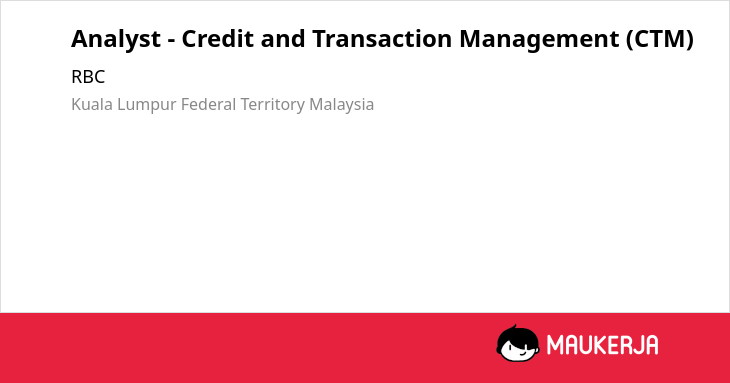 Analyst - Credit and Transaction Management (CTM)

RBC

Kuala Lumpur Federal Territory Malaysia

MAUKERJA